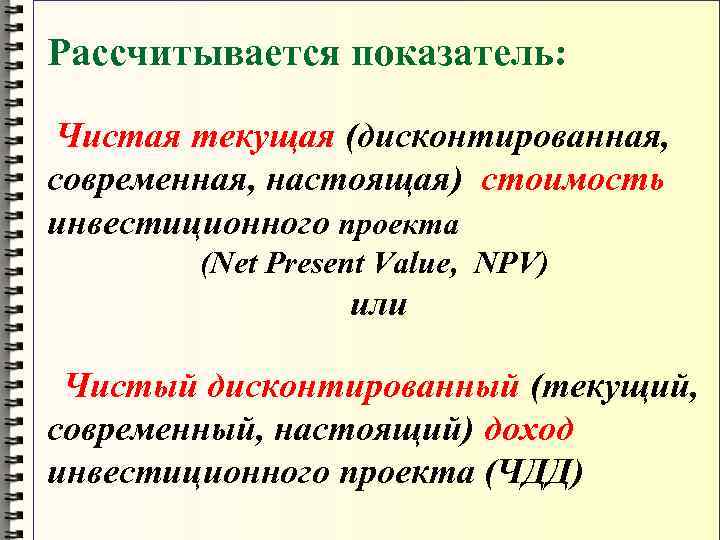 Рассчитывается показатель:

Чистая текущая (дисконтированная, современная, настоящая) стоимость инвестиционного проекта
(Net Present Value, NPV)
или

Чистый дисконтированный (текущий, современный, настоящий) доход инвестиционного проекта (ЧДД)